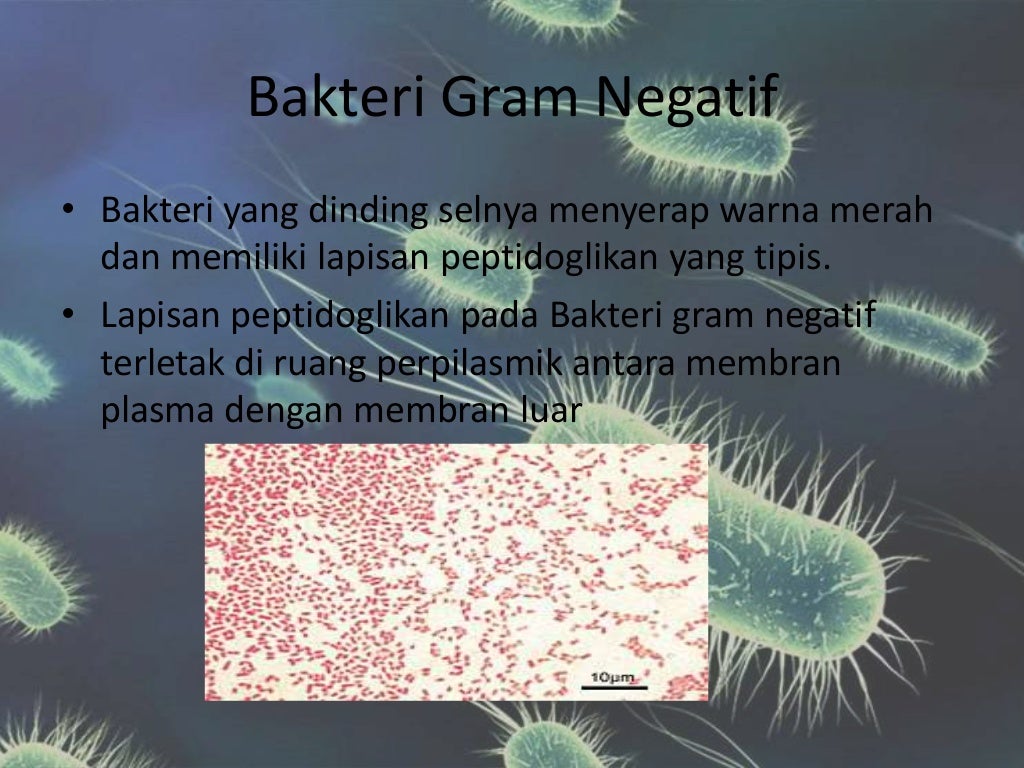 Bakteri Gram Negatif

• Bakteri yang dinding selnya menyerap warna merah dan memiliki lapisan peptidoglikan yang tipis.

• Lapisan peptidoglikan pada Bakteri gram negatif terletak di ruang perpilasmik antara membran plasma dengan membran luar

10µm